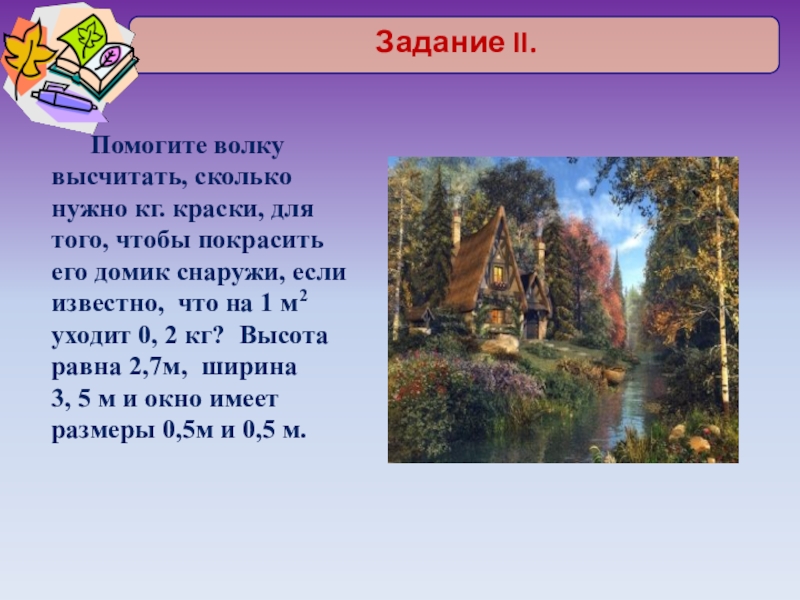 Задание II.

Помогите волку высчитать, сколько нужно кг. краски, для того, чтобы покрасить его домик снаружи, если известно, что на 1 м$^2$ уходит 0, 2 кг? Высота равна 2,7м, ширина 3, 5 м и окно имеет размеры 0,5м и 0,5 м.